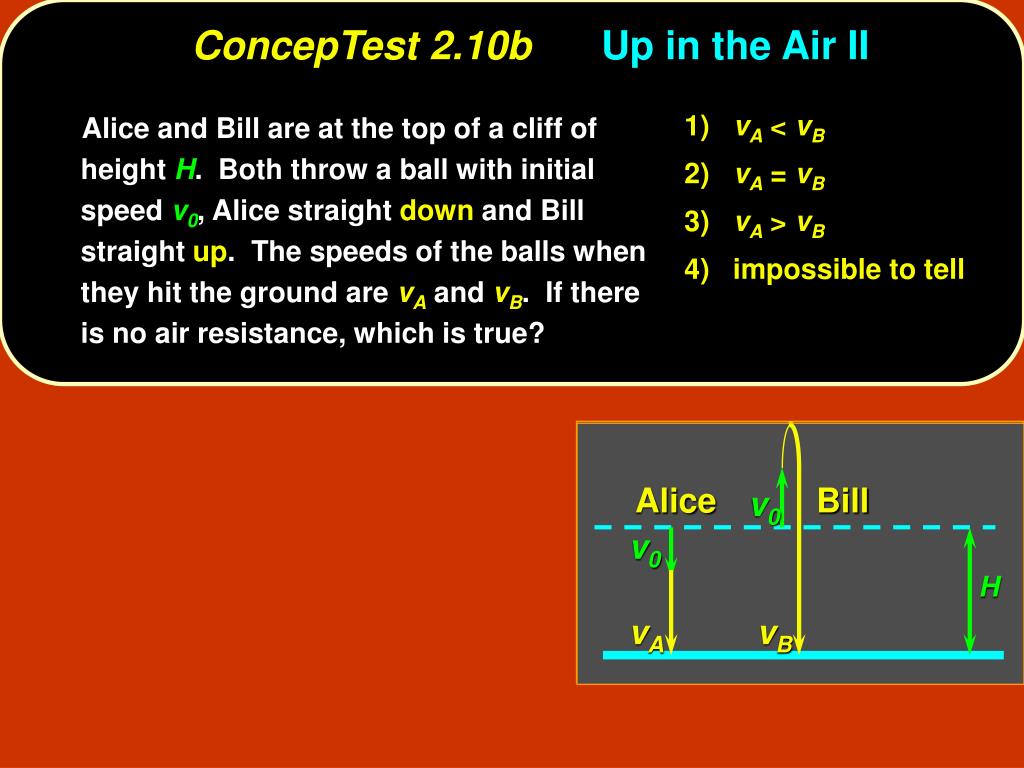 ConcepTest 2.10b Up in the Air II

Alice and Bill are at the top of a cliff of height $H$. Both throw a ball with initial speed $v_0$, Alice straight down and Bill straight up. The speeds of the balls when they hit the ground are $v_A$ and $v_B$. If there is no air resistance, which is true?

1) $v_A < v_B$
2) $v_A = v_B$
3) $v_A > v_B$
4) impossible to tell

Alice $v_0$ Bill
$v_0$
$H$
$v_A$ $v_B$